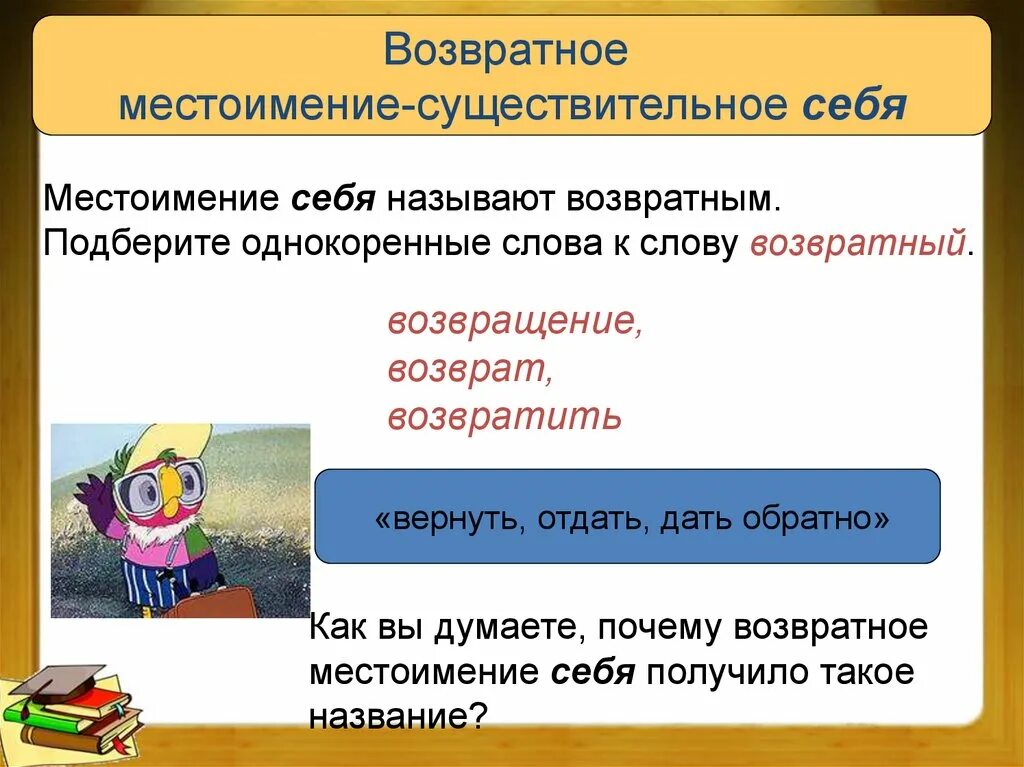 Возвратное местоимение-существительное себя

Местоимение себя называют возвратным. Подберите однокоренные слова к слову возвратный.

возвращение,
возврат,
возвратить

«вернуть, отдать, дать обратно»

Как вы думаете, почему возвратное местоимение себя получило такое название?